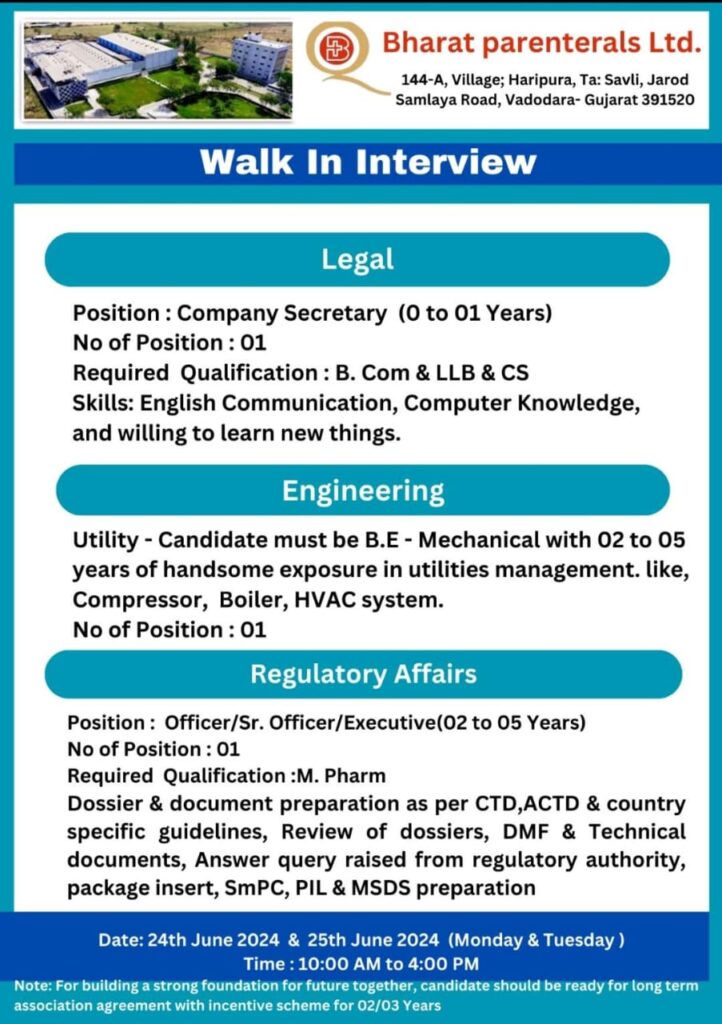 Bharat parenterals Ltd.
144-A, Village; Haripura, Ta: Savli, Jarod Samlaya Road, Vadodara- Gujarat 391520

Walk In Interview

Legal

Position : Company Secretary (0 to 01 Years)
No of Position : 01
Required Qualification : B. Com & LLB & CS
Skills: English Communication, Computer Knowledge, and willing to learn new things.

Engineering

Utility - Candidate must be B.E - Mechanical with 02 to 05 years of handsome exposure in utilities management. like, Compressor, Boiler, HVAC system.
No of Position : 01

Regulatory Affairs

Position : Officer/Sr. Officer/Executive(02 to 05 Years)
No of Position : 01
Required Qualification :M. Pharm
Dossier & document preparation as per CTD,ACTD & country specific guidelines, Review of dossiers, DMF & Technical documents, Answer query raised from regulatory authority, package insert, SmPC, PIL & MSDS preparation

Date: 24th June 2024 & 25th June 2024 (Monday & Tuesday )
Time : 10:00 AM to 4:00 PM
Note: For building a strong foundation for future together, candidate should be ready for long term association agreement with incentive scheme for 02/03 Years